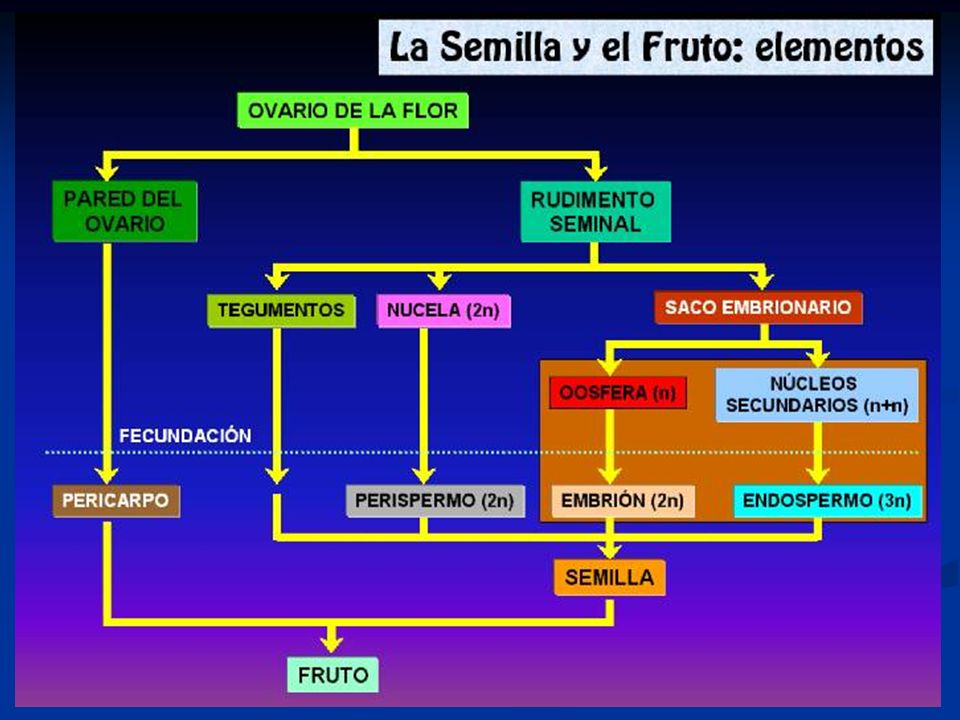 La Semilla y el Fruto: elementos

OVARIO DE LA FLOR

PARED DEL OVARIO

RUDIMENTO SEMINAL

TEGUMENTOS

NUCELA (2n)

SACO EMBRIONARIO

OOSFERA (n)

NÚCLEOS SECUNDARIOS (n+n)

FECUNDACIÓN

PERICARPO

PERISPERMO (2n)

EMBRIÓN (2n)

ENDOSPERMO (3n)

SEMILLA

FRUTO